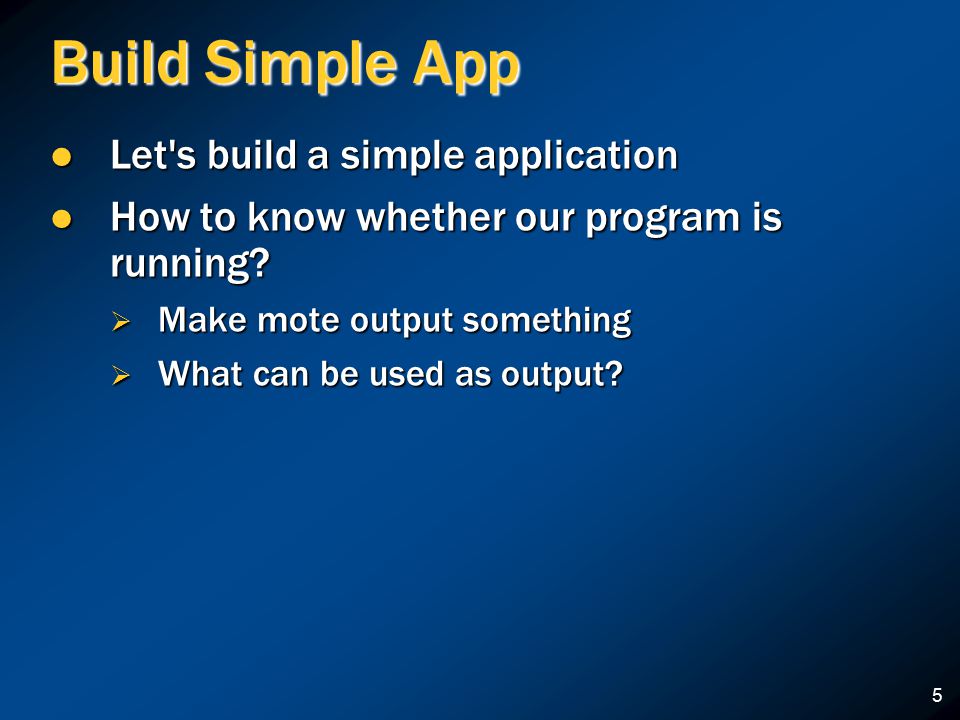 Build Simple App

- Let's build a simple application
- How to know whether our program is running?
  - Make mote output something
  - What can be used as output?

5